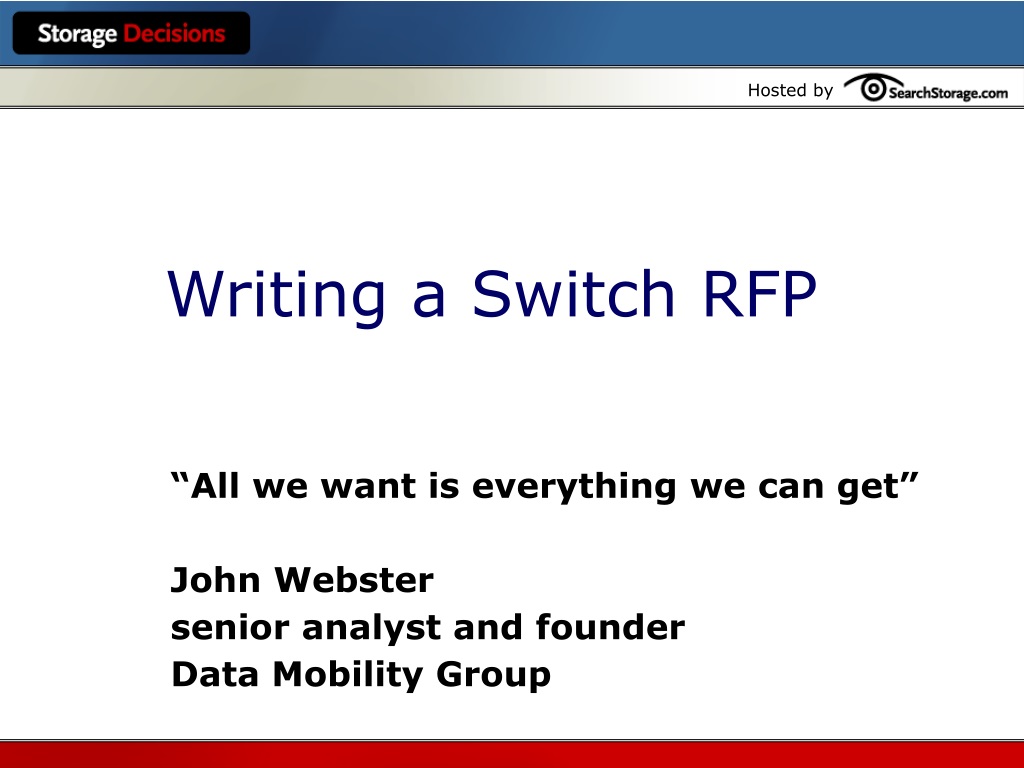 Storage Decisions

Hosted by SearchStorage.com

Writing a Switch RFP

“All we want is everything we can get”

John Webster
senior analyst and founder
Data Mobility Group